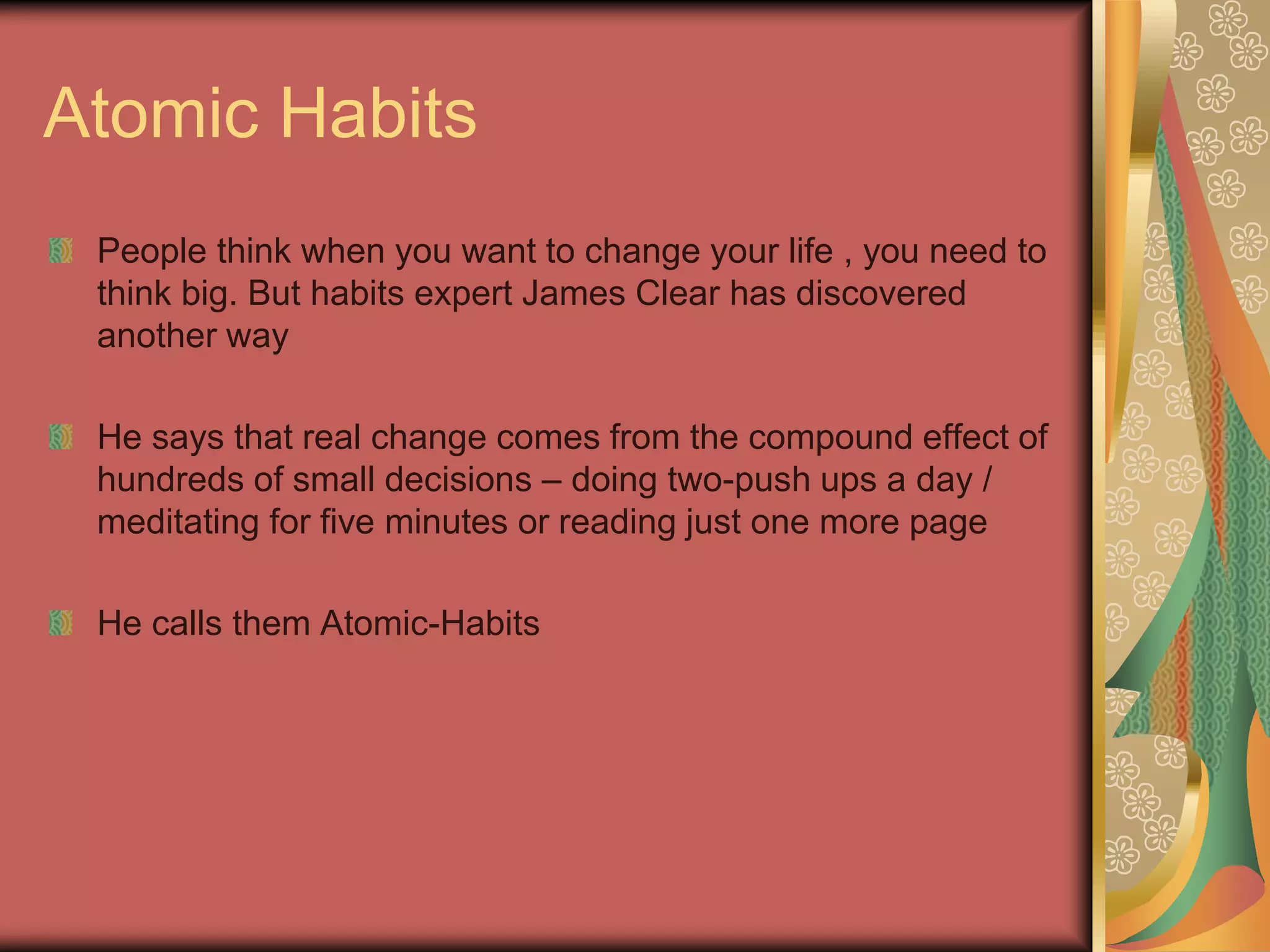 Atomic Habits

People think when you want to change your life , you need to think big. But habits expert James Clear has discovered another way

He says that real change comes from the compound effect of hundreds of small decisions – doing two-push ups a day / meditating for five minutes or reading just one more page

He calls them Atomic-Habits